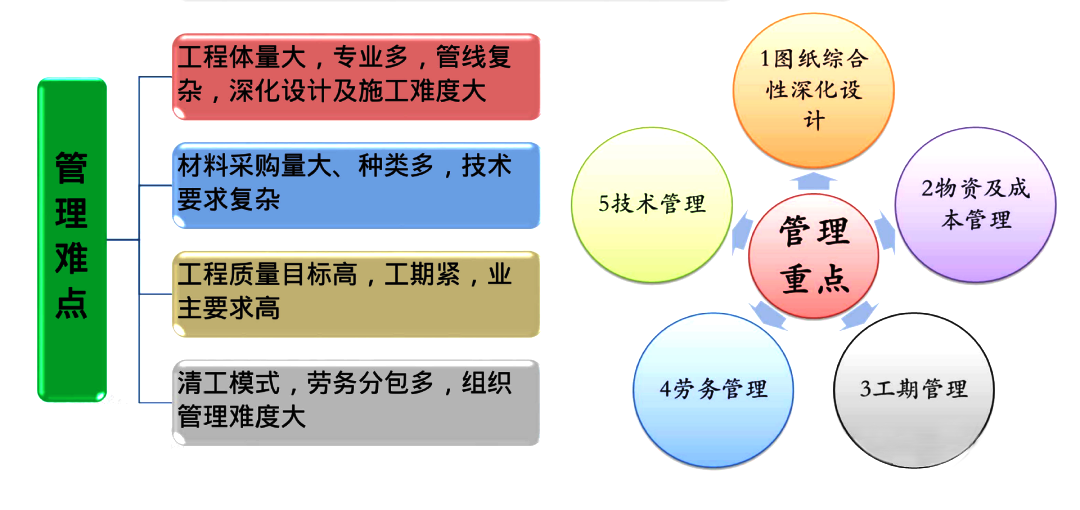 管理难点

工程体量大，专业多，管线复杂，深化设计及施工难度大

材料采购量大、种类多，技术要求复杂

工程质量目标高，工期紧，业主要求高

清工模式，劳务分包多，组织管理难度大

管理重点

1图纸综合性深化设计

2物资及成本管理

3工期管理

4劳务管理

5技术管理